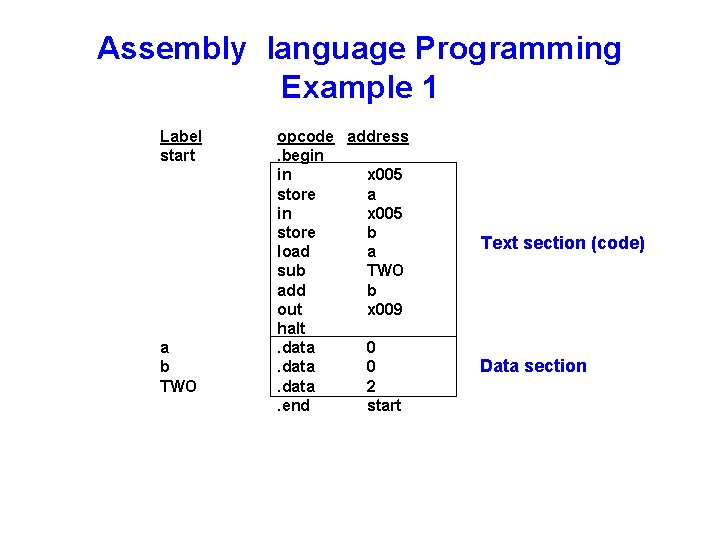 Assembly language Programming
Example 1

| Label | opcode | address |
|---|---|---|
| start | .begin | |
| | in | x005 |
| | store | a |
| | in | x005 |
| | store | b |
| | load | a |
| | sub | TWO |
| | add | b |
| | out | x009 |
| | halt | |
| a | .data | 0 |
| b | .data | 0 |
| TWO | .data | 2 |
| | .end | start |

Text section (code)

Data section